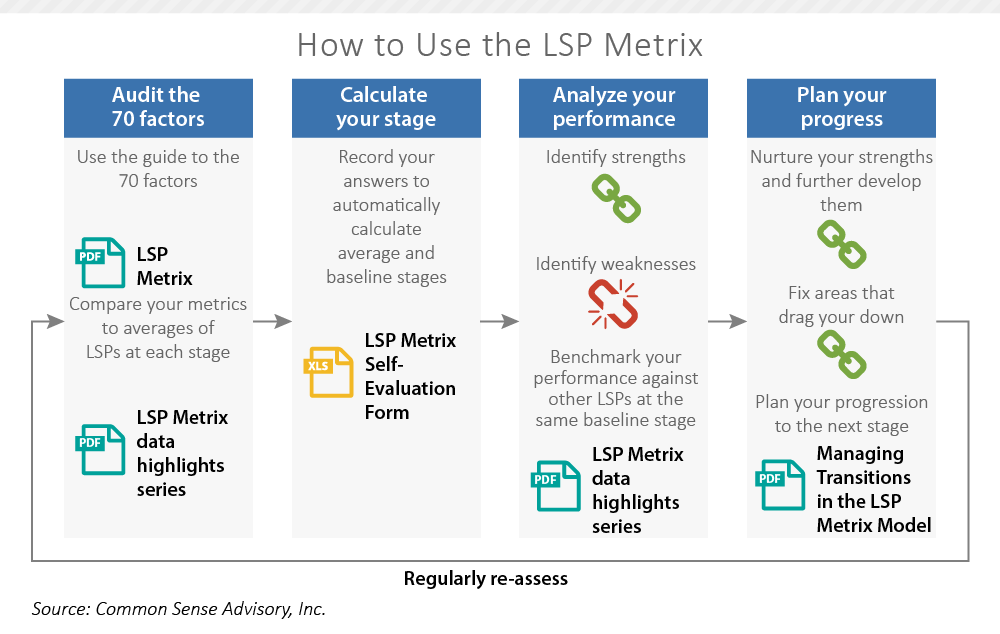 How to Use the LSP Metrix

Audit the 70 factors

Use the guide to the 70 factors

PDF LSP Metrix

Compare your metrics to averages of LSPs at each stage

PDF LSP Metrix data highlights series

Calculate your stage

Record your answers to automatically calculate average and baseline stages

XLS LSP Metrix Self-Evaluation Form

Analyze your performance

Identify strengths

Identify weaknesses

Benchmark your performance against other LSPs at the same baseline stage

PDF LSP Metrix data highlights series

Plan your progress

Nurture your strengths and further develop them

Fix areas that drag your down

Plan your progression to the next stage

PDF Managing Transitions in the LSP Metrix Model

Regularly re-assess

Source: Common Sense Advisory, Inc.